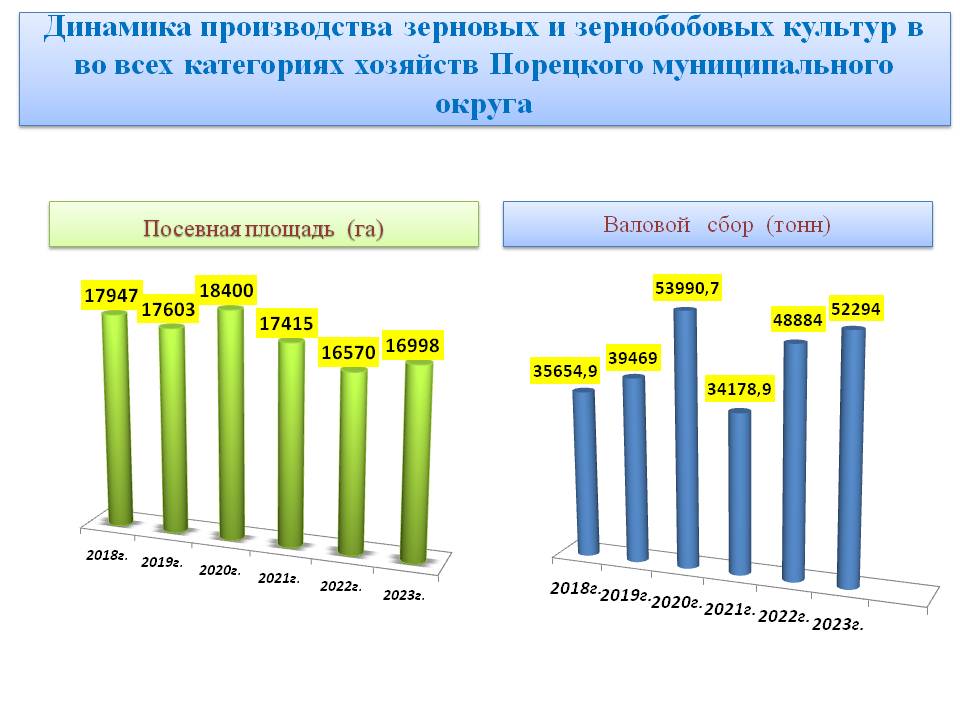 Динамика производства зерновых и зернобобовых культур в во всех категориях хозяйств Порецкого муниципального округа

Посевная площадь (га)

17947
17603
18400
17415
16570
16998

2018г.
2019г.
2020г.
2021г.
2022г.
2023г.

Валовой сбор (тонн)

35654,9
39469
53990,7
34178,9
48884
52294

2018г.
2019г.
2020г.
2021г.
2022г.
2023г.